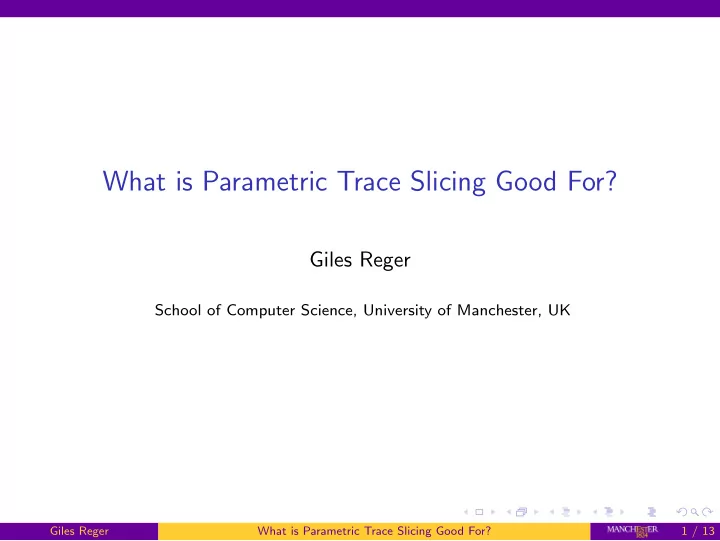 What is Parametric Trace Slicing Good For?

Giles Reger

School of Computer Science, University of Manchester, UK

Giles Reger What is Parametric Trace Slicing Good For? MANCHESTER 1824 1 / 13